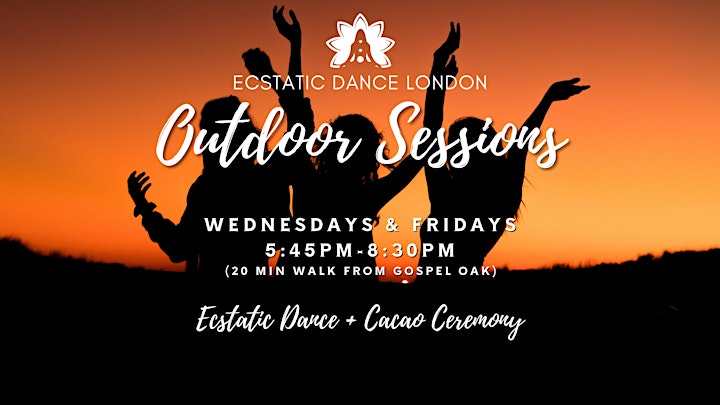 ECSTATIC DANCE LONDON

Outdoor Sessions

WEDNESDAYS & FRIDAYS
5:45PM-8:30PM
(20 MIN WALK FROM GOSPEL OAK)

Ecstatic Dance + Cacao Ceremony